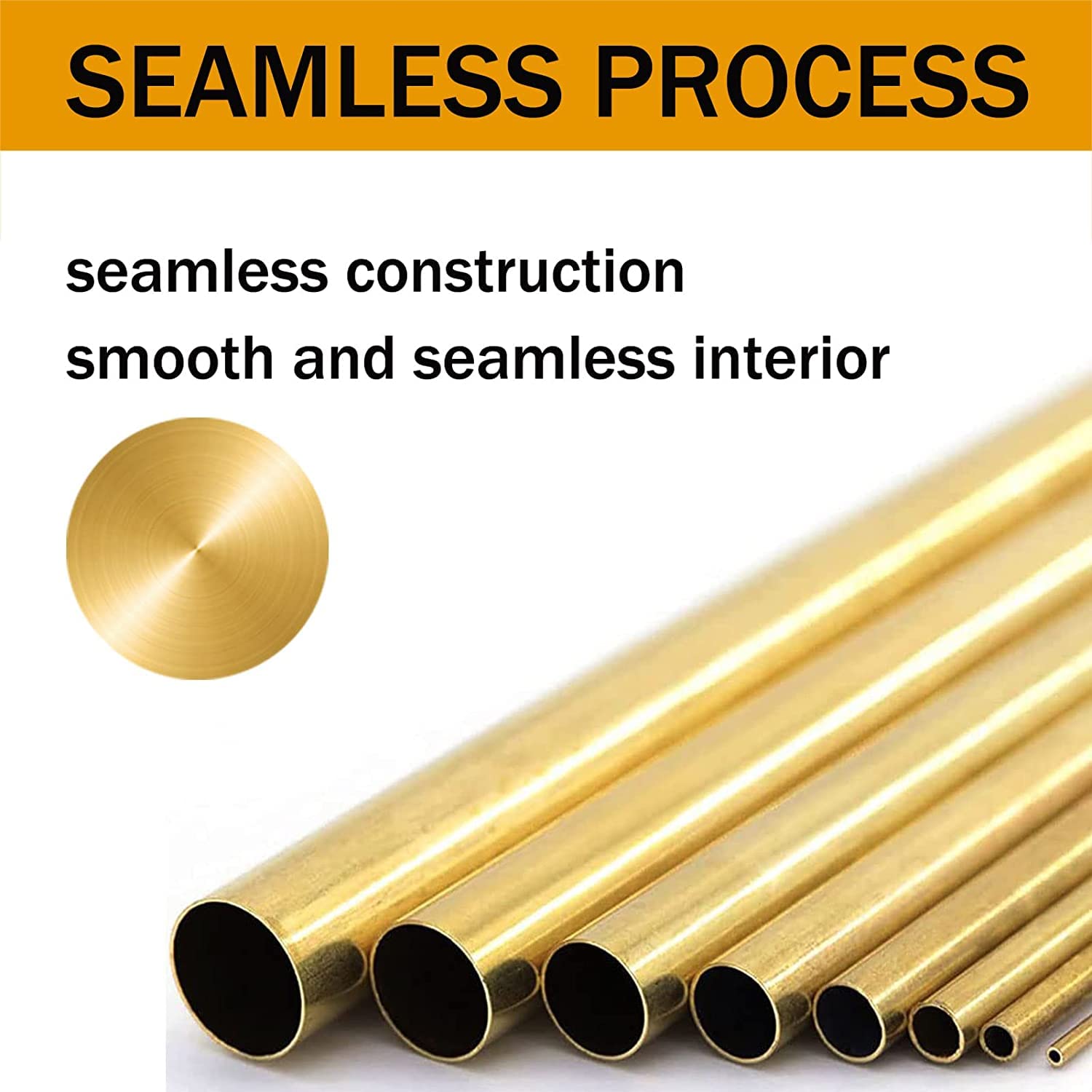 SEAMLESS PROCESS

seamless construction
smooth and seamless interior